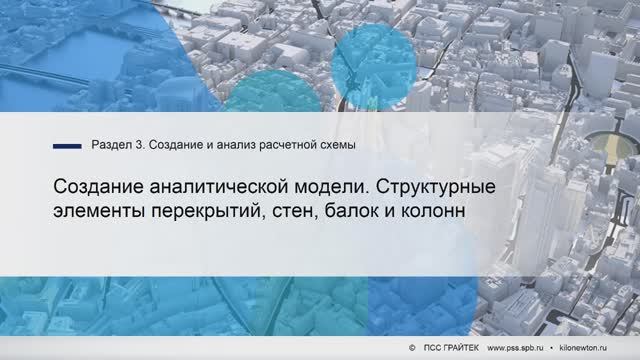 Раздел 3. Создание и анализ расчетной схемы

Создание аналитической модели. Структурные элементы перекрытий, стен, балок и колонн

© ПСС ГРАЙТЕК www.pss.spb.ru • kilonewton.ru